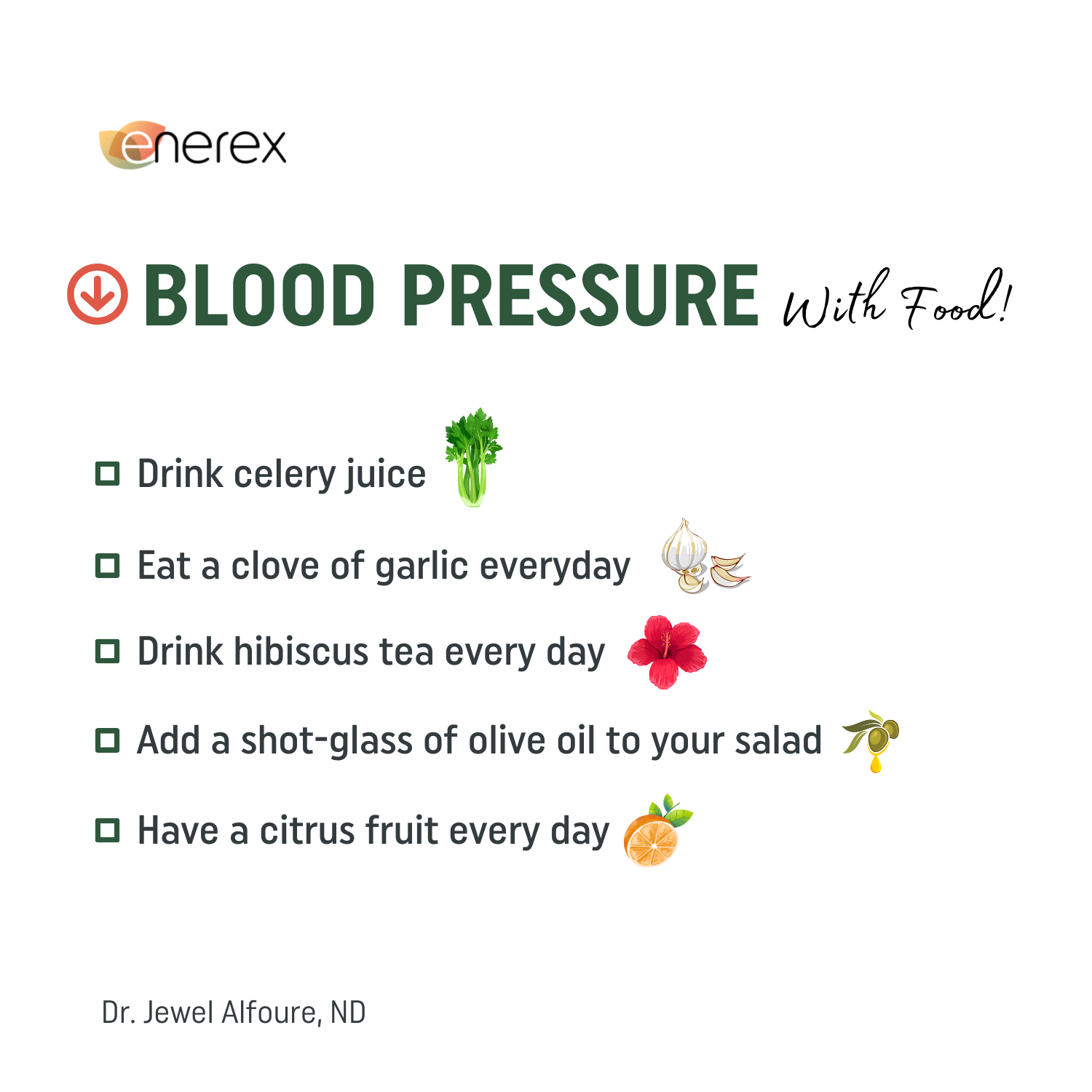 enerex

BLOOD PRESSURE With Food!

Drink celery juice

Eat a clove of garlic everyday

Drink hibiscus tea every day

Add a shot-glass of olive oil to your salad

Have a citrus fruit every day

Dr. Jewel Alfoure, ND